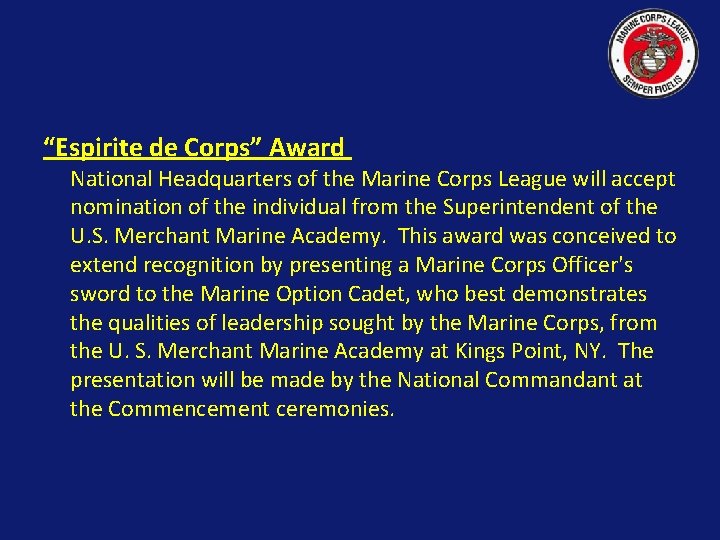 MARINE CORPS LEAGUE
SEMPER FIDELIS

“Espirite de Corps” Award

National Headquarters of the Marine Corps League will accept nomination of the individual from the Superintendent of the U.S. Merchant Marine Academy. This award was conceived to extend recognition by presenting a Marine Corps Officer's sword to the Marine Option Cadet, who best demonstrates the qualities of leadership sought by the Marine Corps, from the U. S. Merchant Marine Academy at Kings Point, NY. The presentation will be made by the National Commandant at the Commencement ceremonies.